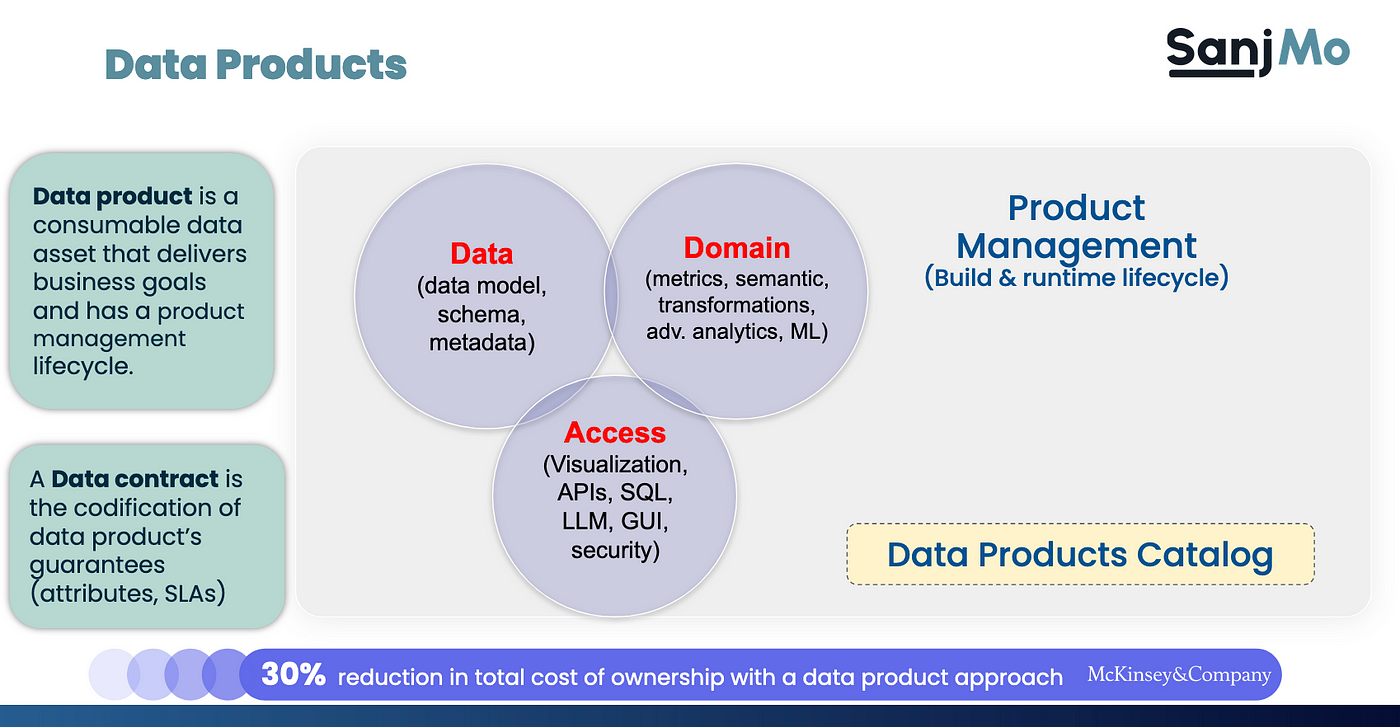 Data Products

SanjMo

Data product is a consumable data asset that delivers business goals and has a product management lifecycle.

A Data contract is the codification of data product's guarantees (attributes, SLAs)

Data
(data model, schema, metadata)

Domain
(metrics, semantic, transformations, adv. analytics, ML)

Access
(Visualization, APIs, SQL, LLM, GUI, security)

Product Management
(Build & runtime lifecycle)

Data Products Catalog

30% reduction in total cost of ownership with a data product approach

McKinsey&Company